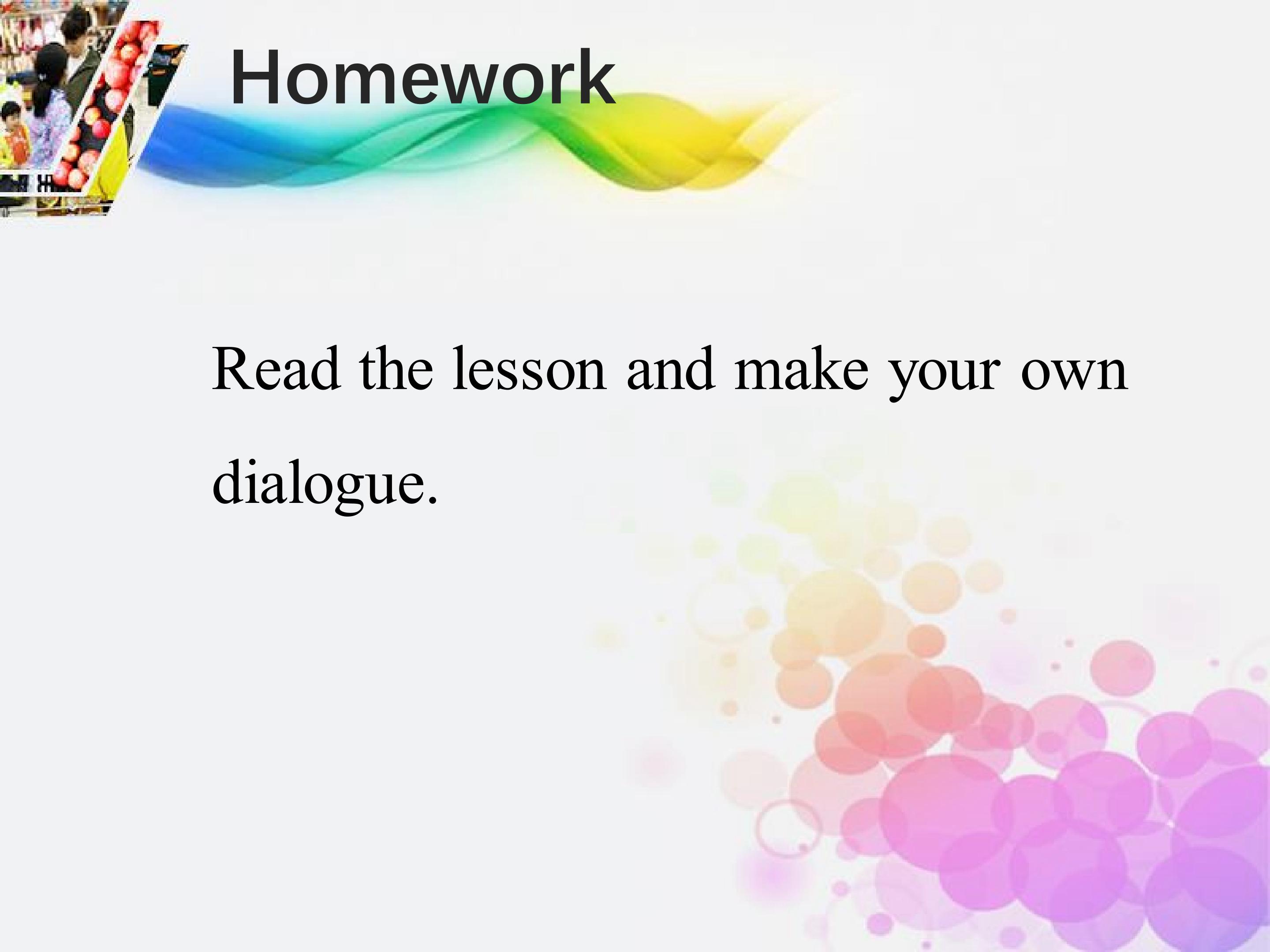 Homework

Read the lesson and make your own dialogue.